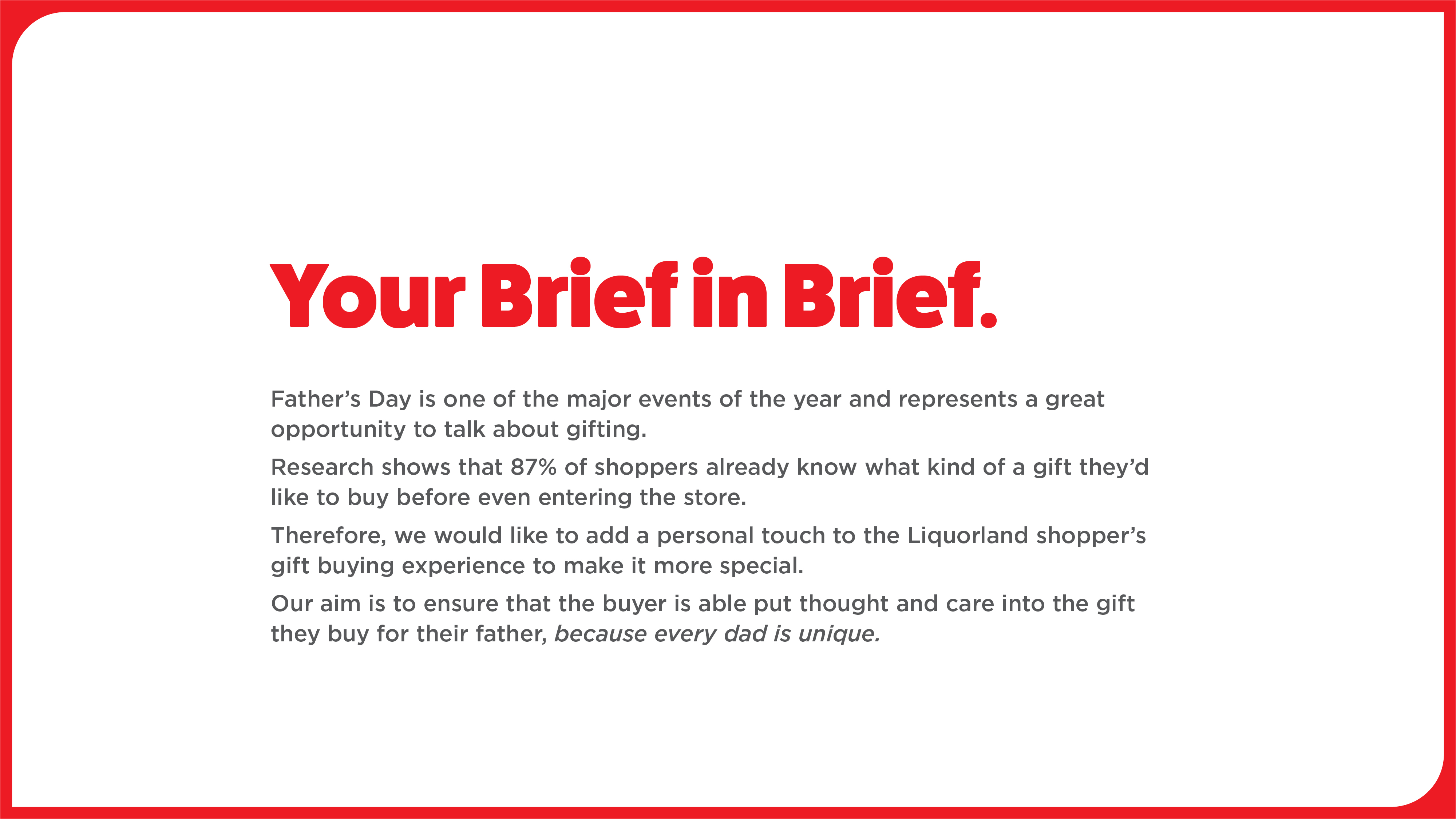 Your Brief in Brief.

Father's Day is one of the major events of the year and represents a great opportunity to talk about gifting.

Research shows that 87% of shoppers already know what kind of a gift they'd like to buy before even entering the store.

Therefore, we would like to add a personal touch to the Liquorland shopper's gift buying experience to make it more special.

Our aim is to ensure that the buyer is able put thought and care into the gift they buy for their father, because every dad is unique.